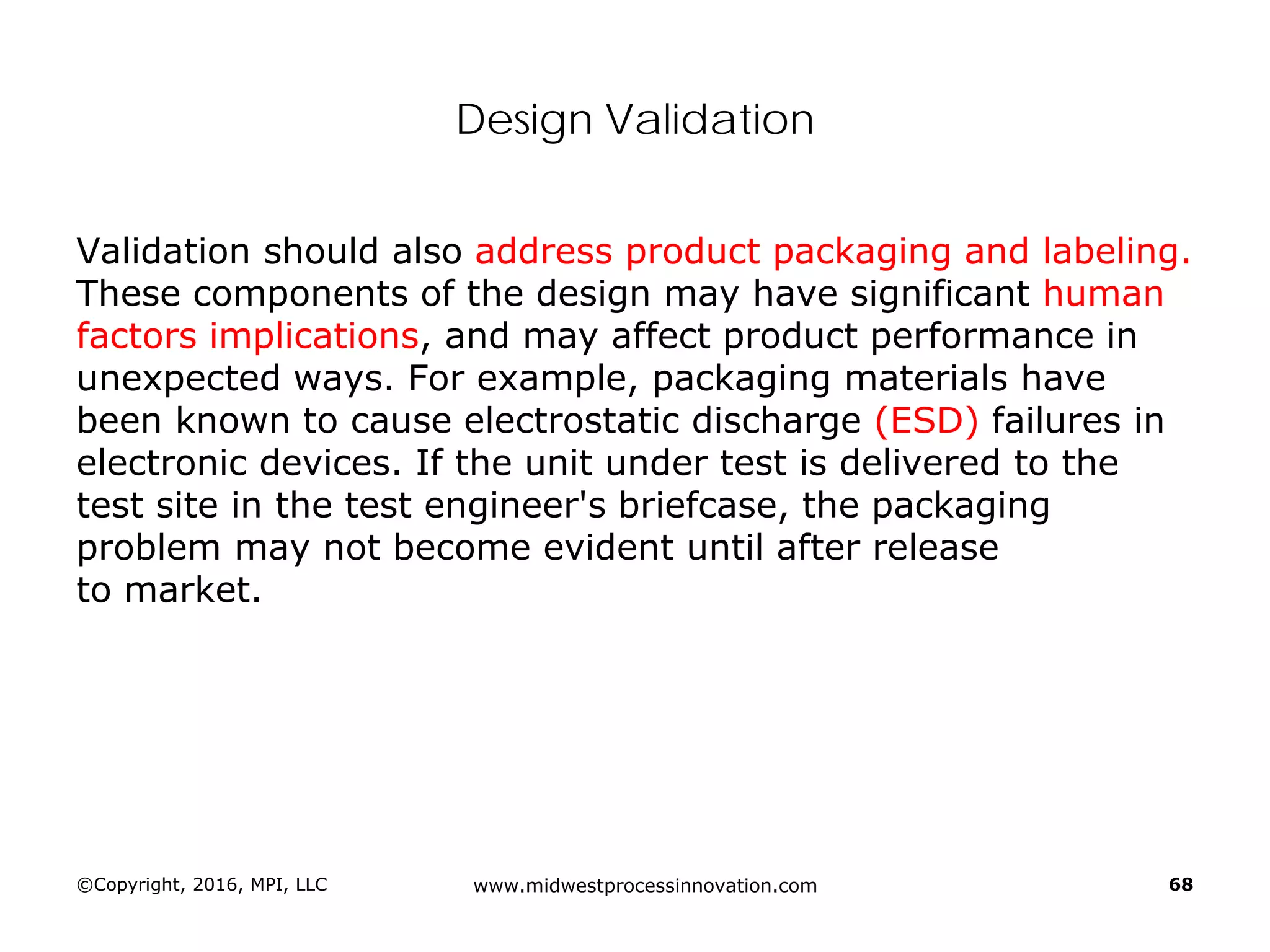 Design Validation

Validation should also address product packaging and labeling. These components of the design may have significant human factors implications, and may affect product performance in unexpected ways. For example, packaging materials have been known to cause electrostatic discharge (ESD) failures in electronic devices. If the unit under test is delivered to the test site in the test engineer's briefcase, the packaging problem may not become evident until after release to market.

©Copyright, 2016, MPI, LLC

www.midwestprocessinnovation.com

68